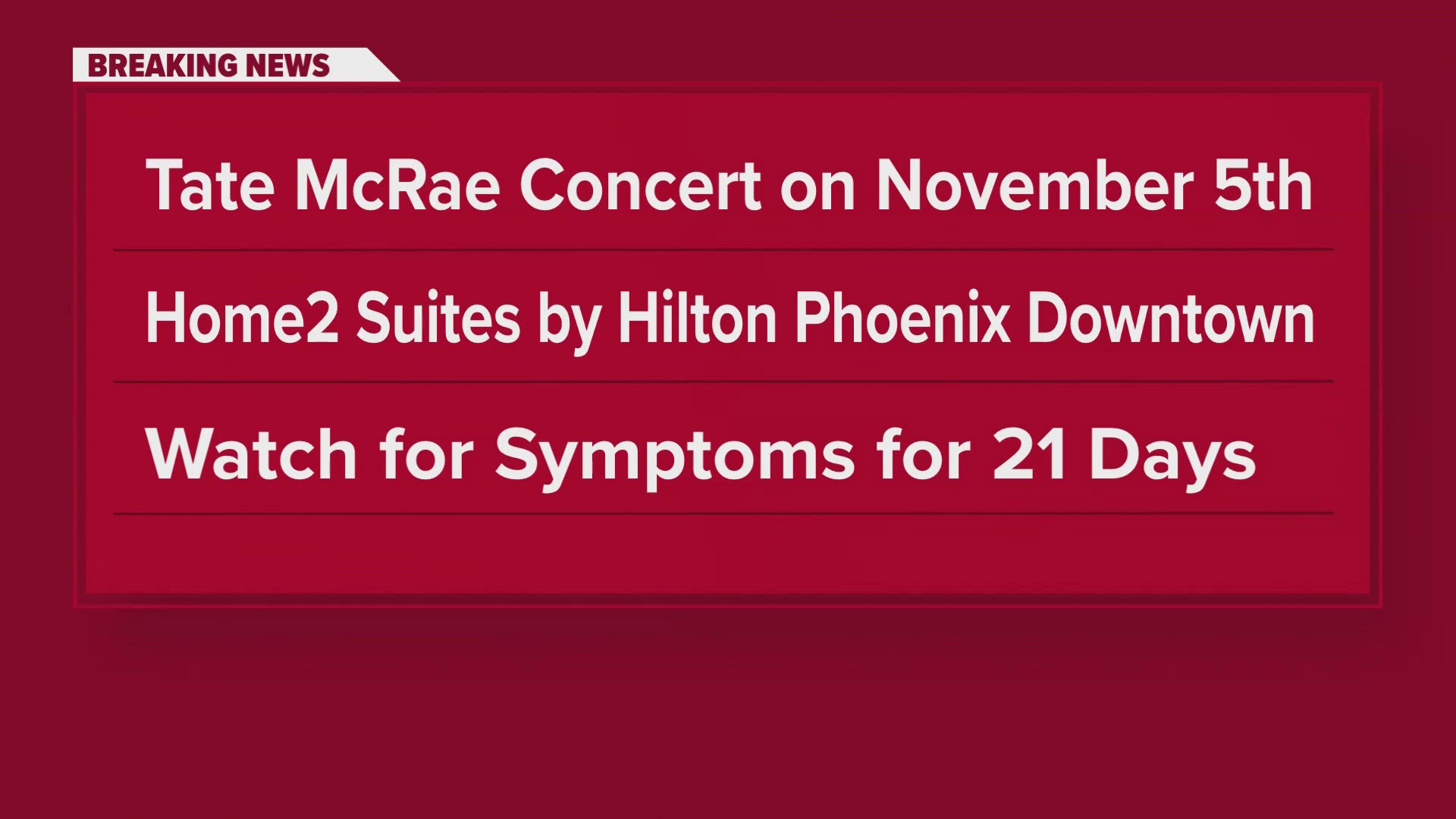 BREAKING NEWS

Tate McRae Concert on November 5th

Home2 Suites by Hilton Phoenix Downtown

Watch for Symptoms for 21 Days